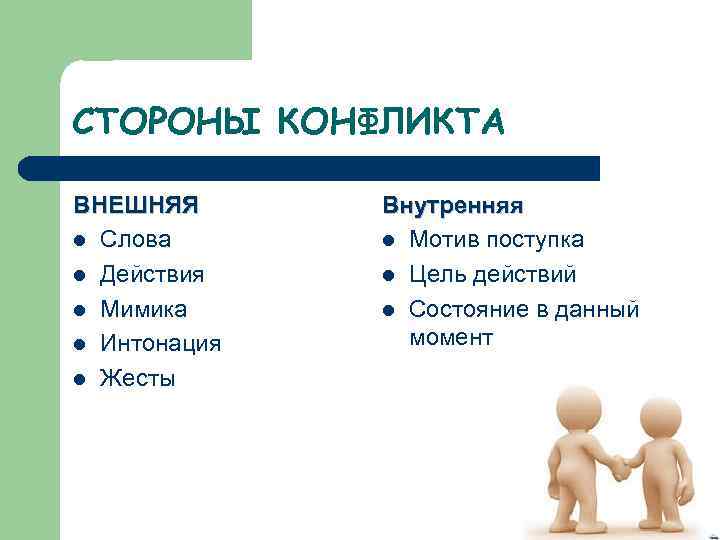 СТОРОНЫ КОНФЛИКТА

ВНЕШНЯЯ
- Слова
- Действия
- Мимика
- Интонация
- Жесты

Внутренняя
- Мотив поступка
- Цель действий
- Состояние в данный момент